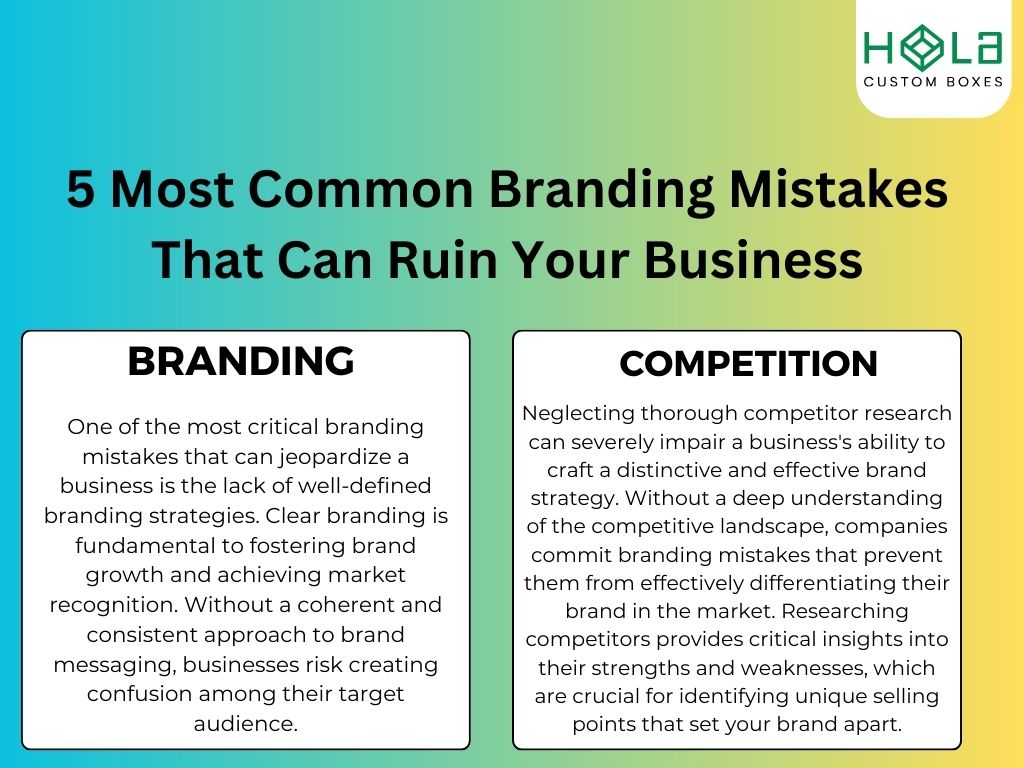 HOLA
CUSTOM BOXES

5 Most Common Branding Mistakes That Can Ruin Your Business

BRANDING

One of the most critical branding mistakes that can jeopardize a business is the lack of well-defined branding strategies. Clear branding is fundamental to fostering brand growth and achieving market recognition. Without a coherent and consistent approach to brand messaging, businesses risk creating confusion among their target audience.

COMPETITION

Neglecting thorough competitor research can severely impair a business's ability to craft a distinctive and effective brand strategy. Without a deep understanding of the competitive landscape, companies commit branding mistakes that prevent them from effectively differentiating their brand in the market. Researching competitors provides critical insights into their strengths and weaknesses, which are crucial for identifying unique selling points that set your brand apart.